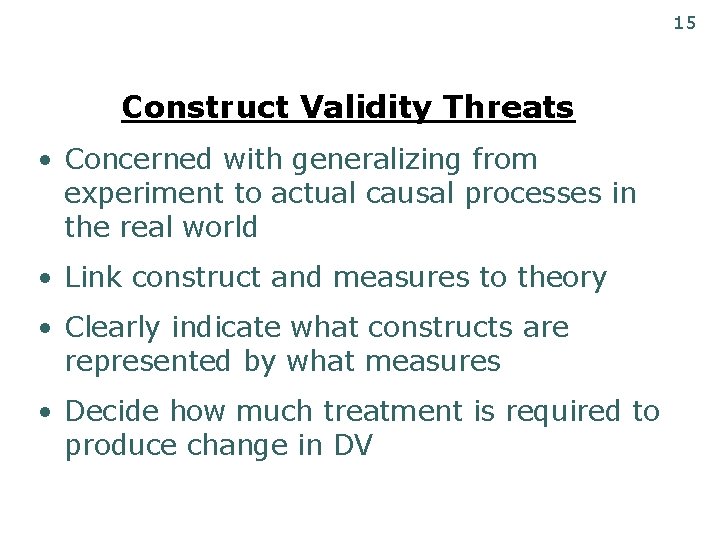 15

Construct Validity Threats

• Concerned with generalizing from experiment to actual causal processes in the real world

• Link construct and measures to theory

• Clearly indicate what constructs are represented by what measures

• Decide how much treatment is required to produce change in DV